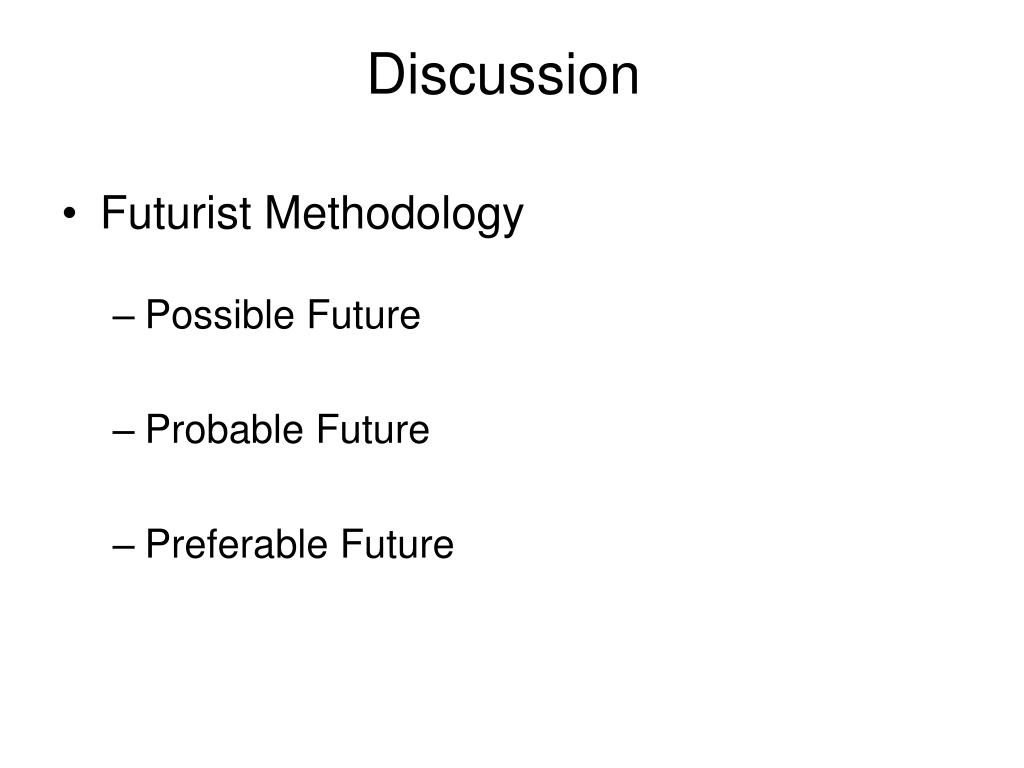 Discussion

• Futurist Methodology

– Possible Future

– Probable Future

– Preferable Future